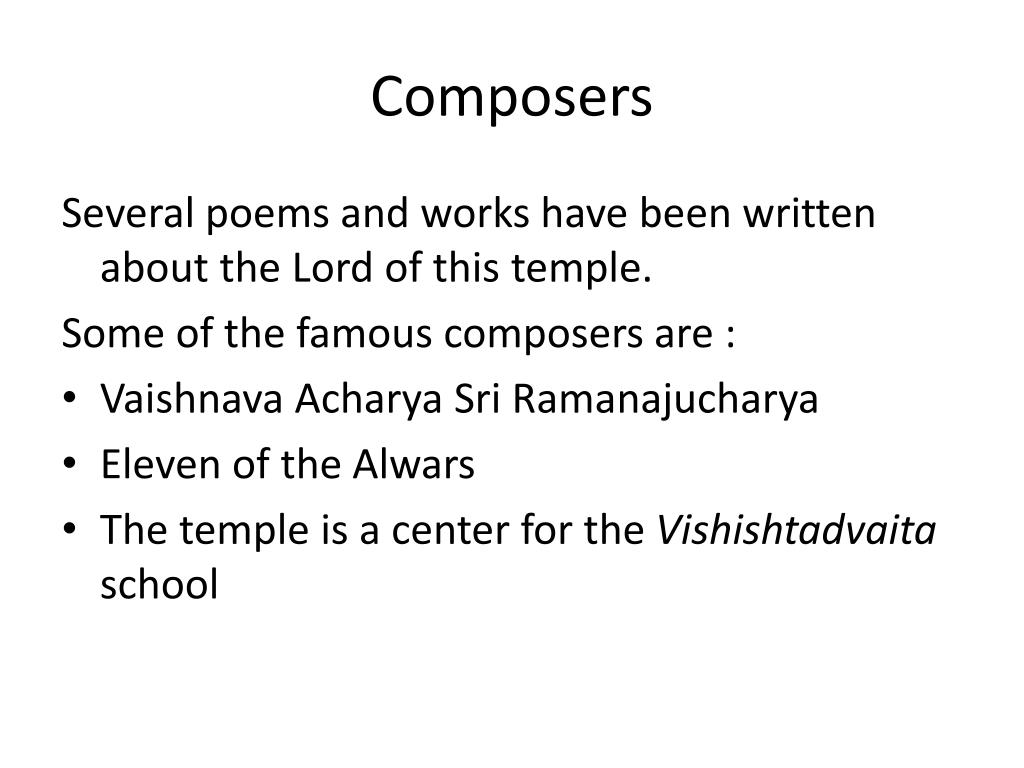 Composers

Several poems and works have been written about the Lord of this temple.

Some of the famous composers are :

• Vaishnava Acharya Sri Ramanajucharya
• Eleven of the Alwars
• The temple is a center for the Vishishtadvaita school